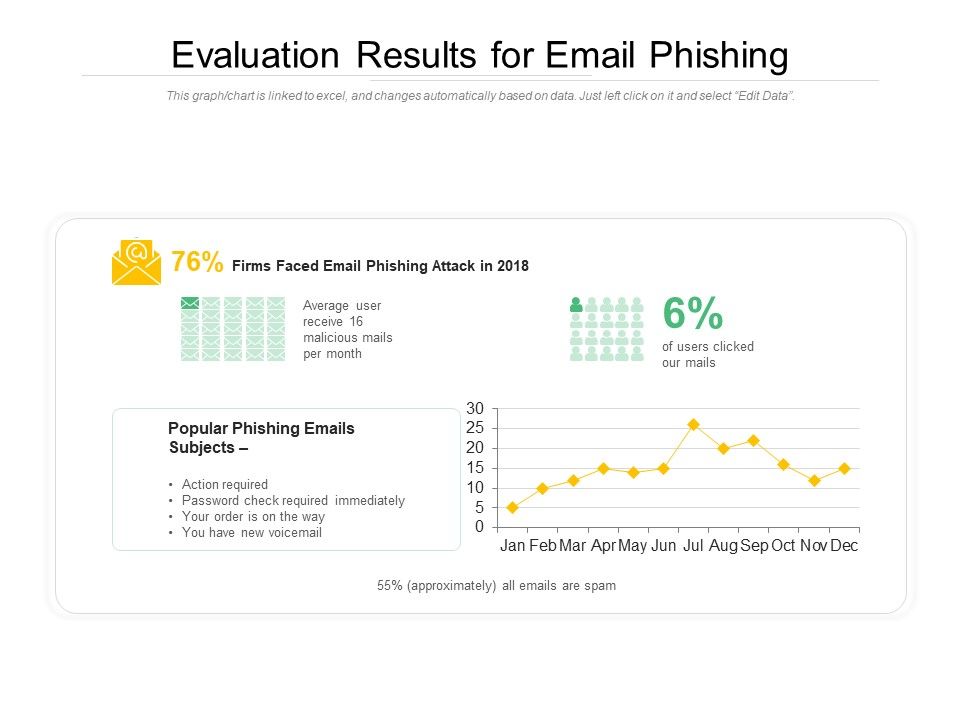 Evaluation Results for Email Phishing

This graph/chart is linked to excel, and changes automatically based on data. Just left click on it and select "Edit Data".

76% Firms Faced Email Phishing Attack in 2018

Average user receive 16 malicious mails per month

6%
of users clicked our mails

Popular Phishing Emails Subjects –

• Action required
• Password check required immediately
• Your order is on the way
• You have new voicemail

30
25
20
15
10
5
0
Jan Feb Mar Apr May Jun Jul Aug Sep Oct Nov Dec

55% (approximately) all emails are spam